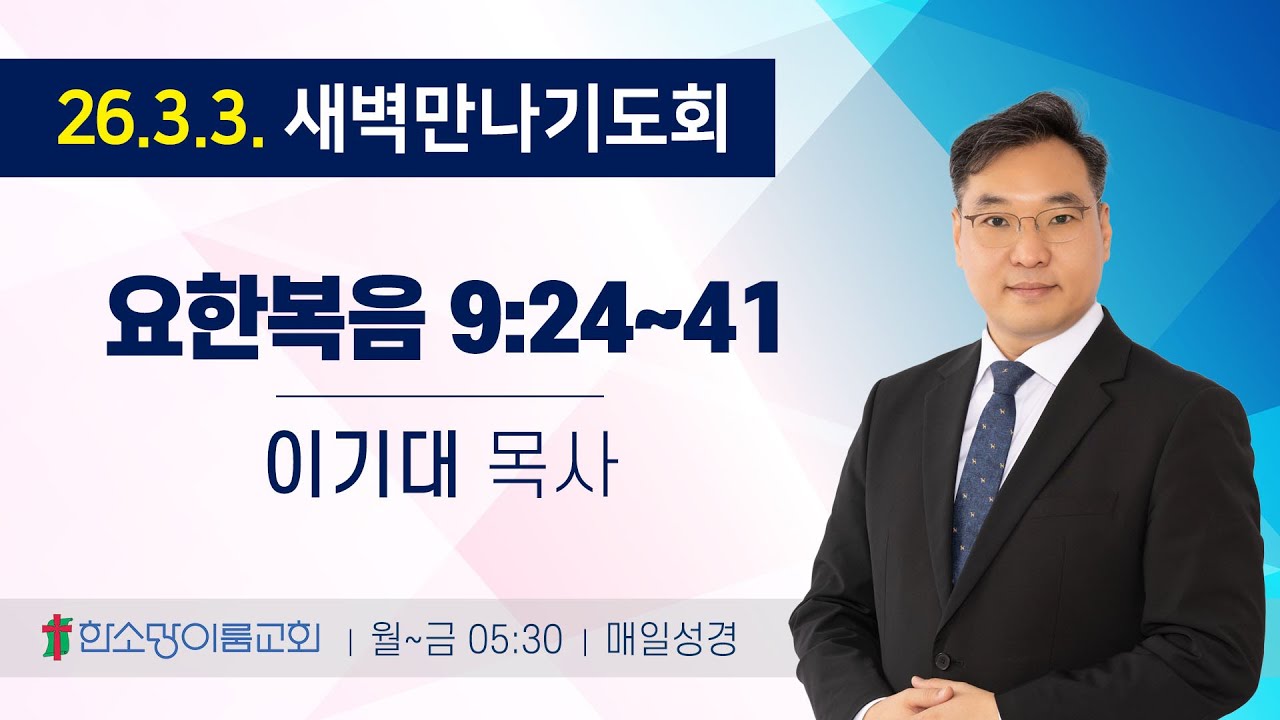 26.3.3. 새벽만나기도회

요한복음 9:24~41

이기대 목사

한소망이룸교회 | 월~금 05:30 | 매일성경